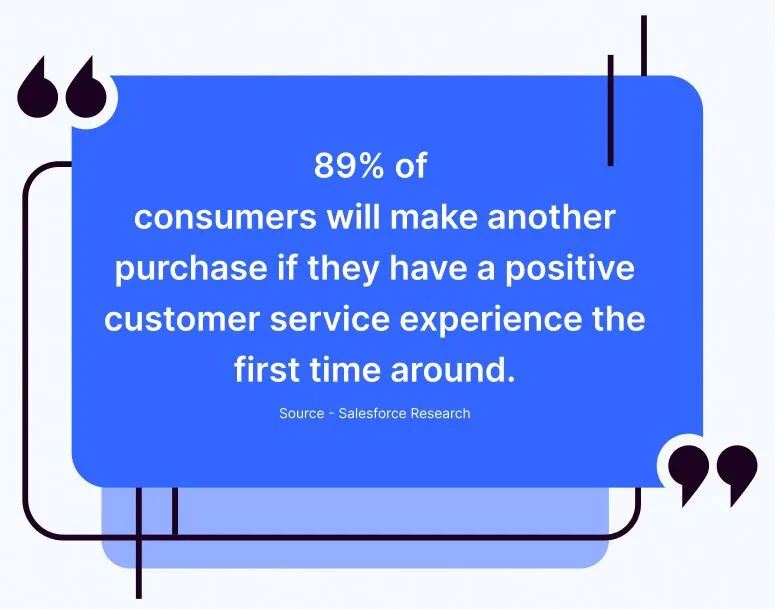 89% of
consumers will make another purchase if they have a positive customer service experience the first time around.

Source - Salesforce Research